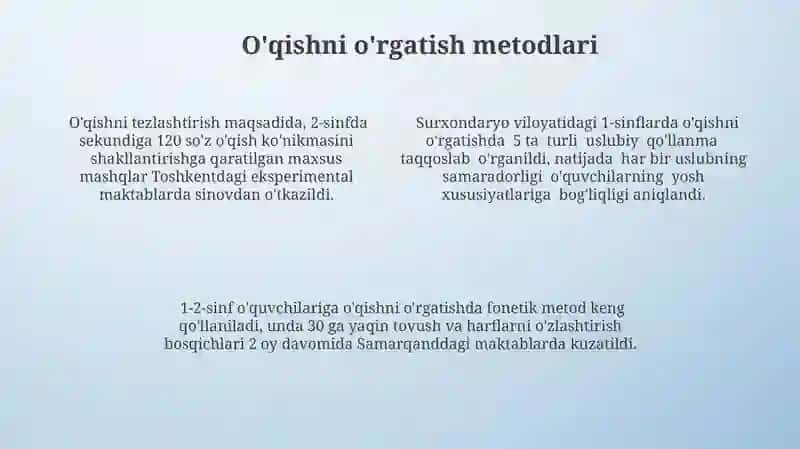 O'qishni o'rgatish metodlari

O'qishni tezlashtirish maqsadida, 2-sinfda sekundiga 120 so'z o'qish ko'nikmasini shakllantirishga qaratilgan maxsus mashqlar Toshkentdagi eksperimental maktablarda sinovdan o'tkazildi.

Surxondaryo viloyatidagi 1-sinflarda o'qishni o'rgatishda 5 ta turli uslubiy qo'llanma taqqoslab o'rganildi, natijada har bir uslubning samaradorligi o'quvchilarning yosh xususiyatlariga bog'liqligi aniqlandi.

1-2-sinf o'quvchilariga o'qishni o'rgatishda fonetik metod keng qo'llaniladi, unda 30 ga yaqin tovush va harflarni o'zlashtirish bosqichlari 2 oy davomida Samarqanddagi maktablarda kuzatildi.